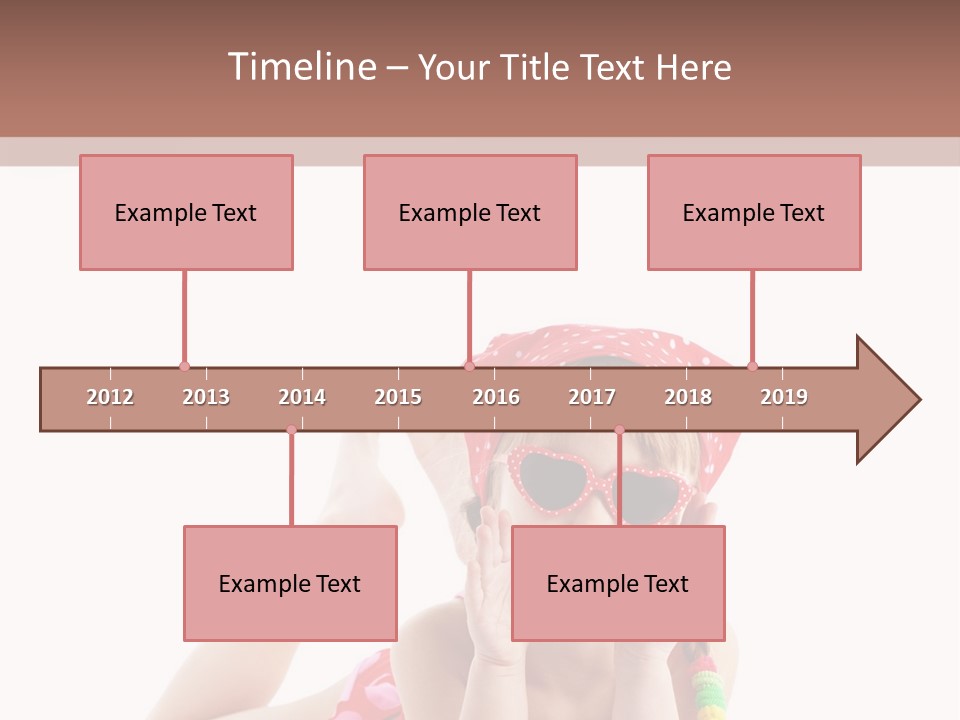 Timeline – Your Title Text Here

Example Text

Example Text

Example Text

2012 2013 2014 2015 2016 2017 2018 2019

Example Text

Example Text